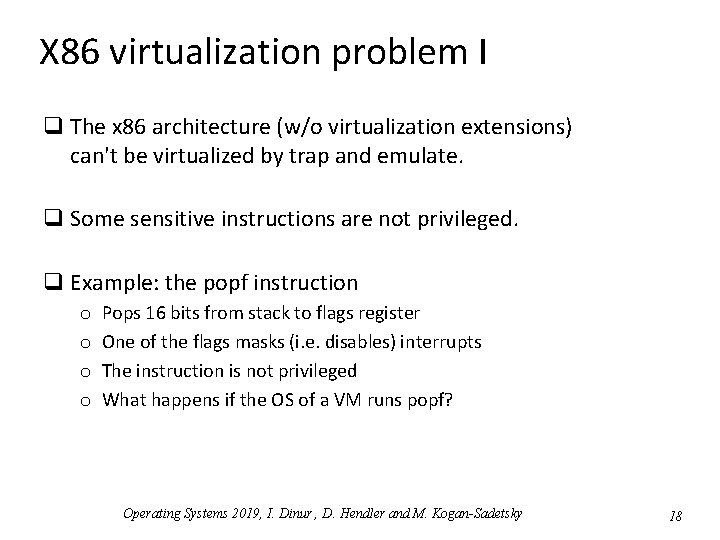 X86 virtualization problem I

❑ The x86 architecture (w/o virtualization extensions) can't be virtualized by trap and emulate.

❑ Some sensitive instructions are not privileged.

❑ Example: the popf instruction
o Pops 16 bits from stack to flags register
o One of the flags masks (i.e. disables) interrupts
o The instruction is not privileged
o What happens if the OS of a VM runs popf?

Operating Systems 2019, I. Dinur , D. Hendler and M. Kogan-Sadetsky 18